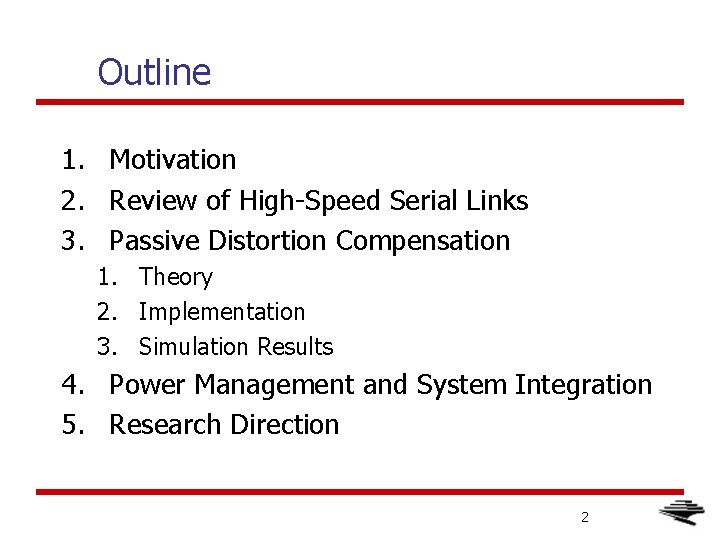 Outline

1. Motivation
2. Review of High-Speed Serial Links
3. Passive Distortion Compensation
 1. Theory
 2. Implementation
 3. Simulation Results
4. Power Management and System Integration
5. Research Direction

2